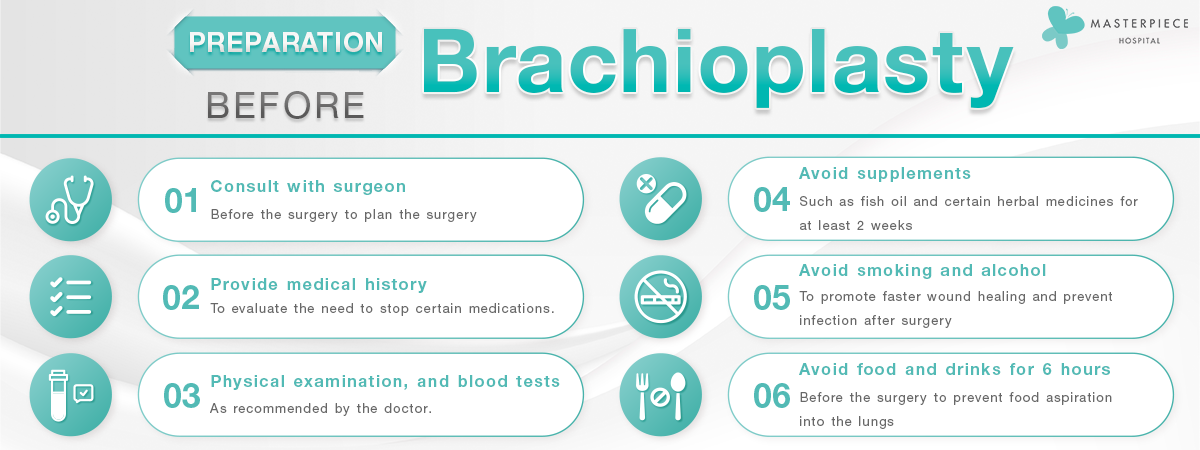 PREPARATION
BEFORE
Brachioplasty

MASTERPIECE
HOSPITAL

01 Consult with surgeon
Before the surgery to plan the surgery

02 Provide medical history
To evaluate the need to stop certain medications.

03 Physical examination, and blood tests
As recommended by the doctor.

04 Avoid supplements
Such as fish oil and certain herbal medicines for at least 2 weeks

05 Avoid smoking and alcohol
To promote faster wound healing and prevent infection after surgery

06 Avoid food and drinks for 6 hours
Before the surgery to prevent food aspiration into the lungs